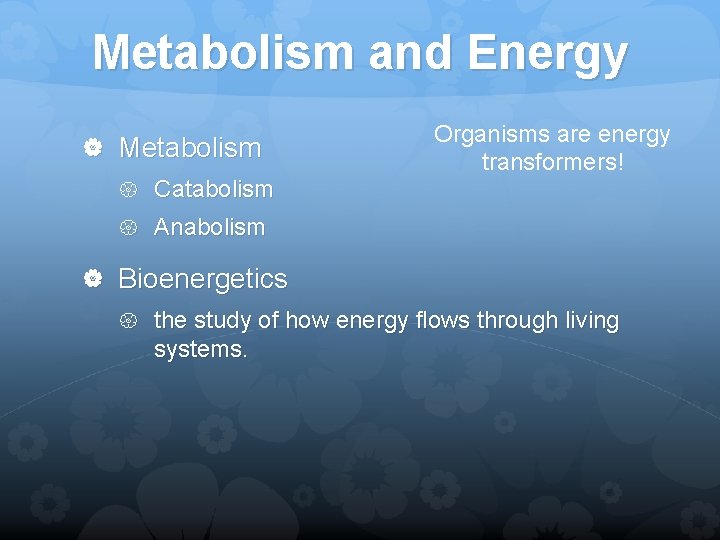 Metabolism and Energy

Metabolism

Catabolism

Anabolism

Organisms are energy transformers!

Bioenergetics

the study of how energy flows through living systems.